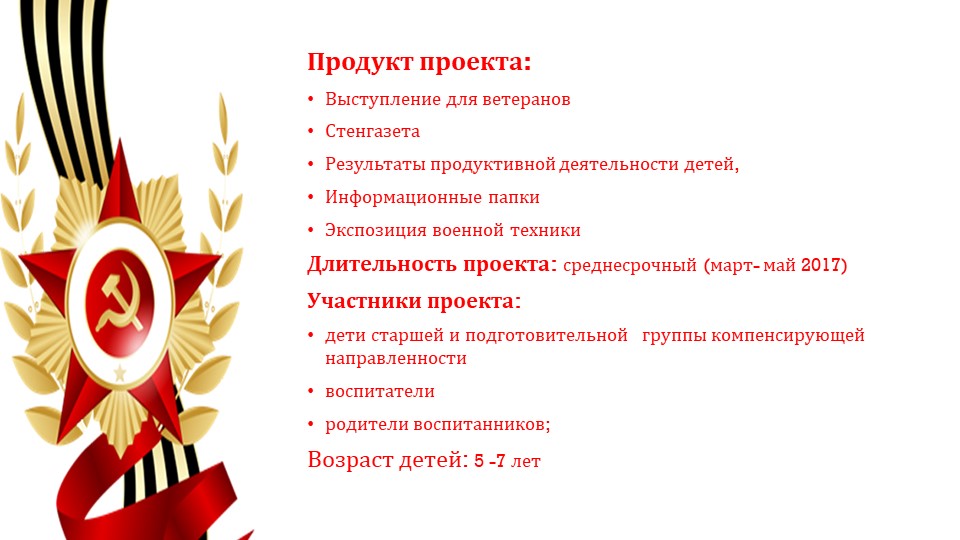 Продукт проекта:

• Выступление для ветеранов
• Стенгазета
• Результаты продуктивной деятельности детей,
• Информационные папки
• Экспозиция военной техники

Длительность проекта: среднесрочный (март- май 2017)

Участники проекта:

• дети старшей и подготовительной группы компенсирующей направленности
• воспитатели
• родители воспитанников;

Возраст детей: 5 -7 лет